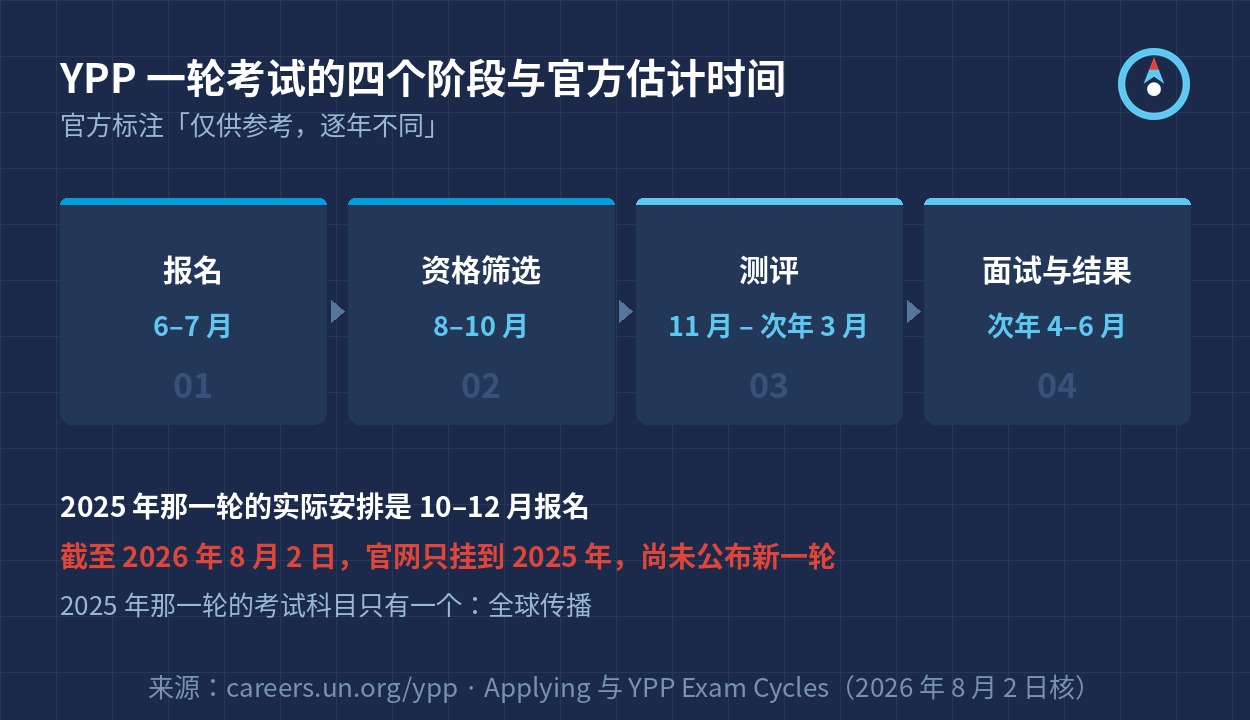 YPP 一轮考试的四个阶段与官方估计时间
官方标注「仅供参考，逐年不同」

报名
6–7 月
01

资格筛选
8–10 月
02

测评
11 月 – 次年 3 月
03

面试与结果
次年 4–6 月
04

2025 年那一轮的实际安排是 10–12 月报名

截至 2026 年 8 月 2 日，官网只挂到 2025 年，尚未公布新一轮

2025 年那一轮的考试科目只有一个：全球传播

来源：careers.un.org/ypp · Applying 与 YPP Exam Cycles（2026 年 8 月 2 日核）